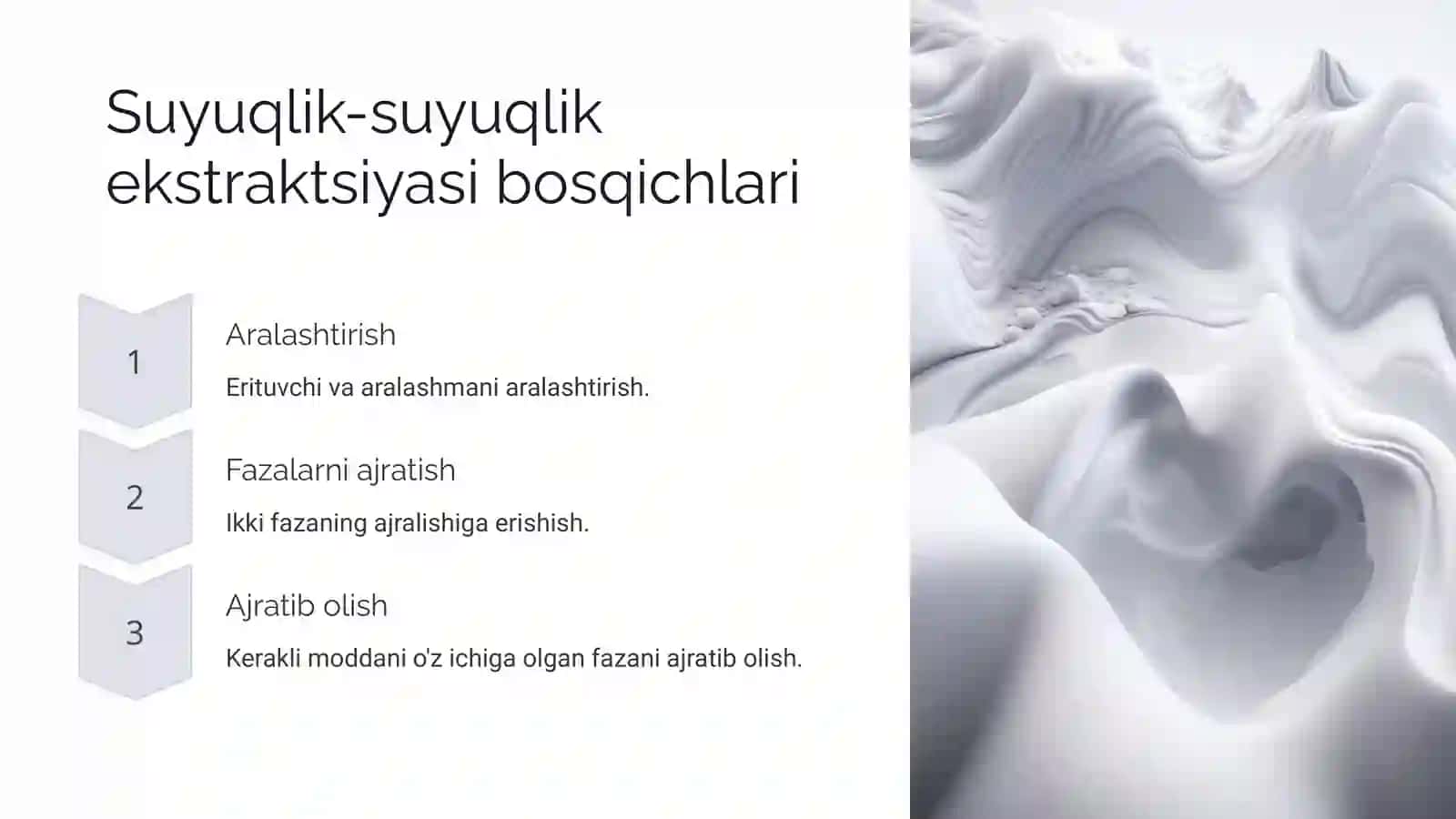 Suyuqlik-suyuqlik ekstraktsiyasi bosqichlari

1

Aralashtirish

Erituvchi va aralashmani aralashtirish.

2

Fazalarni ajratish

Ikki fazaning ajralishiga erishish.

3

Ajratib olish

Kerakli moddani o'z ichiga olgan fazani ajratib olish.